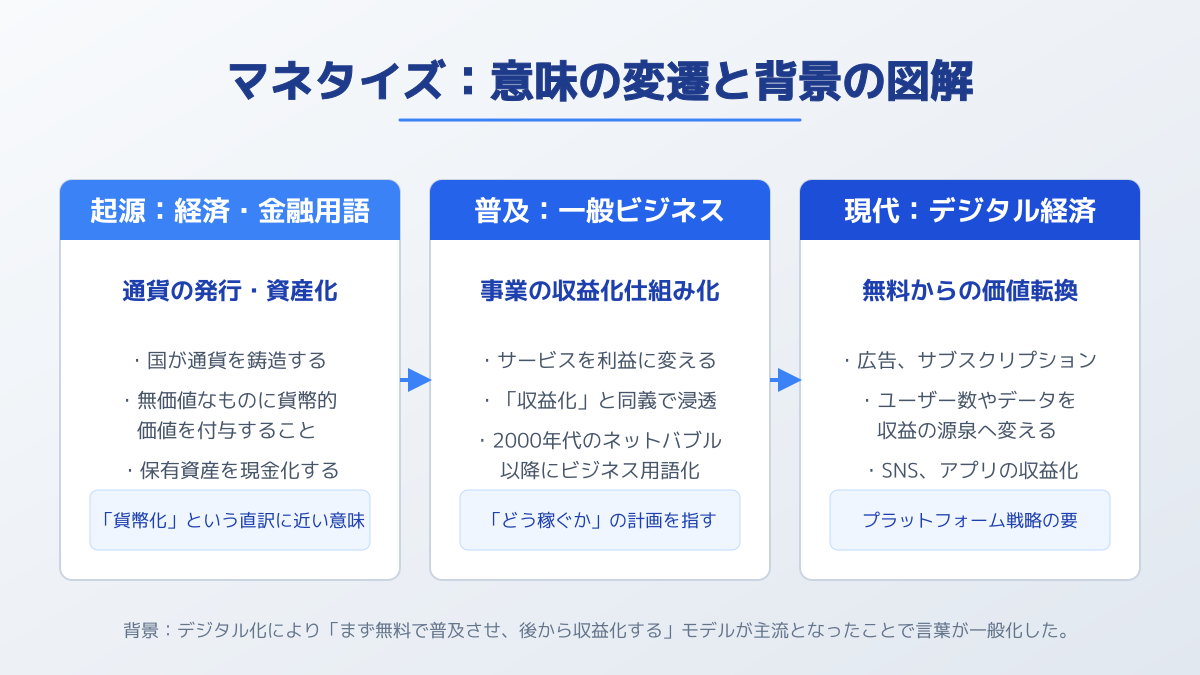 マネタイズ：意味の変遷と背景の図解

起源：経済・金融用語

通貨の発行・資産化

・国が通貨を鋳造する

・無価値なものに貨幣的価値を付与すること

・保有資産を現金化する

「貨幣化」という直訳に近い意味

普及：一般ビジネス

事業の収益化仕組み化

・サービスを利益に変える

・「収益化」と同義で浸透

・2000年代のネットバブル以降にビジネス用語化

「どう稼ぐか」の計画を指す

現代：デジタル経済

無料からの価値転換

・広告、サブスクリプション

・ユーザー数やデータを収益の源泉へ変える

・SNS、アプリの収益化

プラットフォーム戦略の要

背景：デジタル化により「まず無料で普及させ、後から収益化する」モデルが主流となったことで言葉が一般化した。